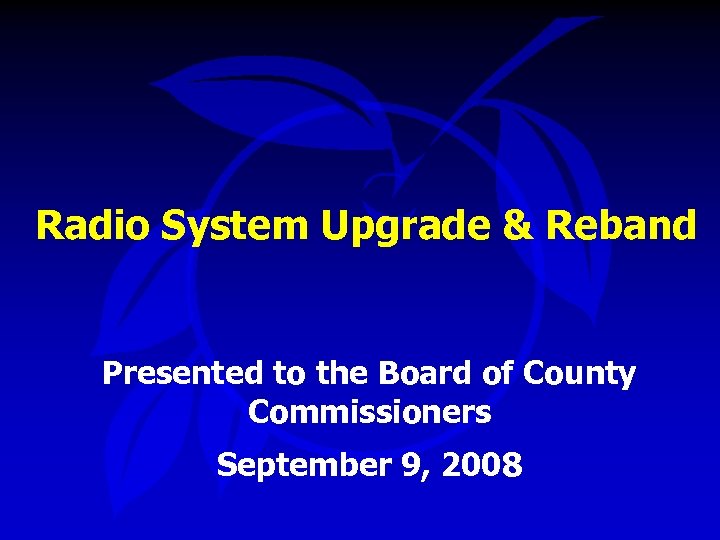 Radio System Upgrade & Reband

Presented to the Board of County Commissioners

September 9, 2008